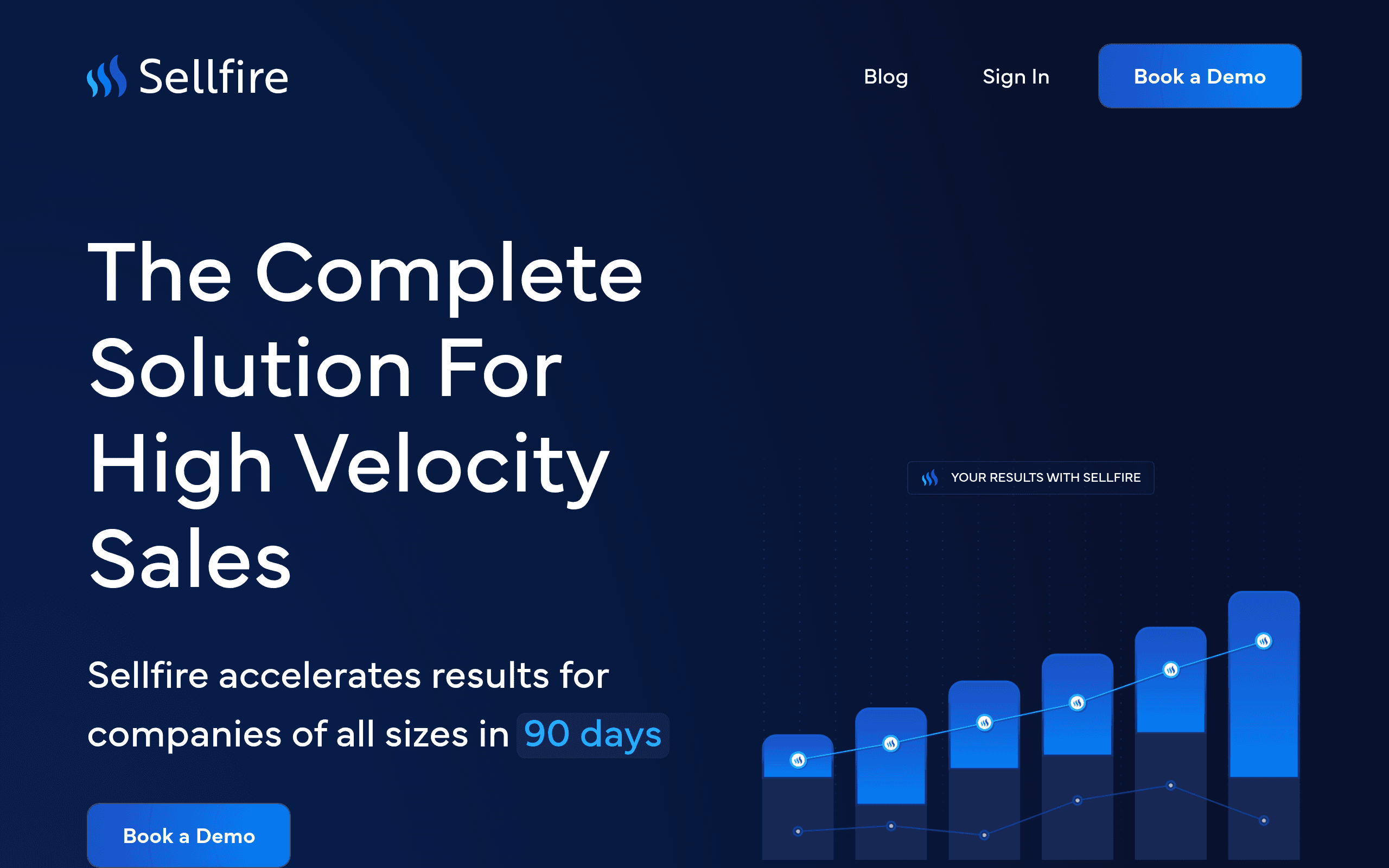 Sellfire

Blog Sign In Book a Demo

The Complete Solution For High Velocity Sales

Sellfire accelerates results for companies of all sizes in 90 days

Book a Demo

YOUR RESULTS WITH SELLFIRE